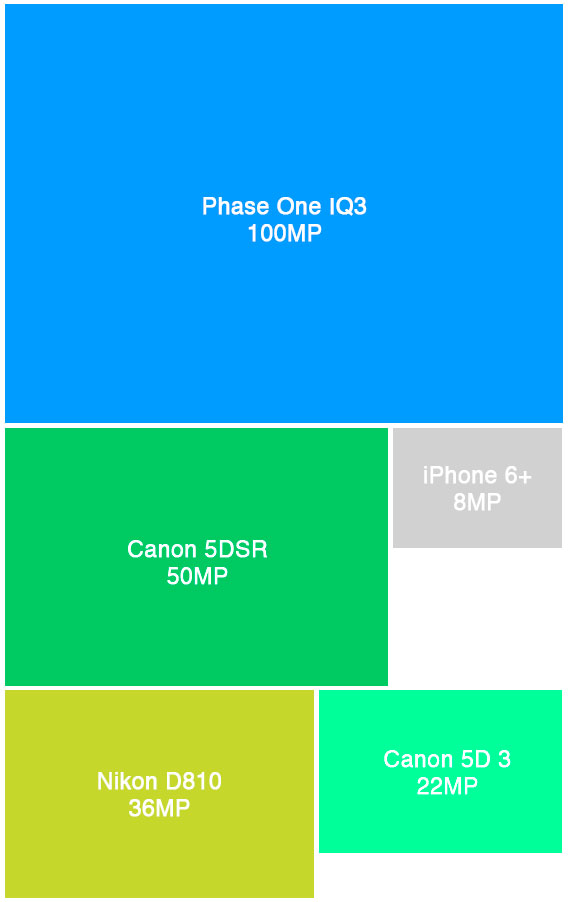 Phase One IQ3
100MP

Canon 5DSR
50MP

iPhone 6+
8MP

Nikon D810
36MP

Canon 5D 3
22MP